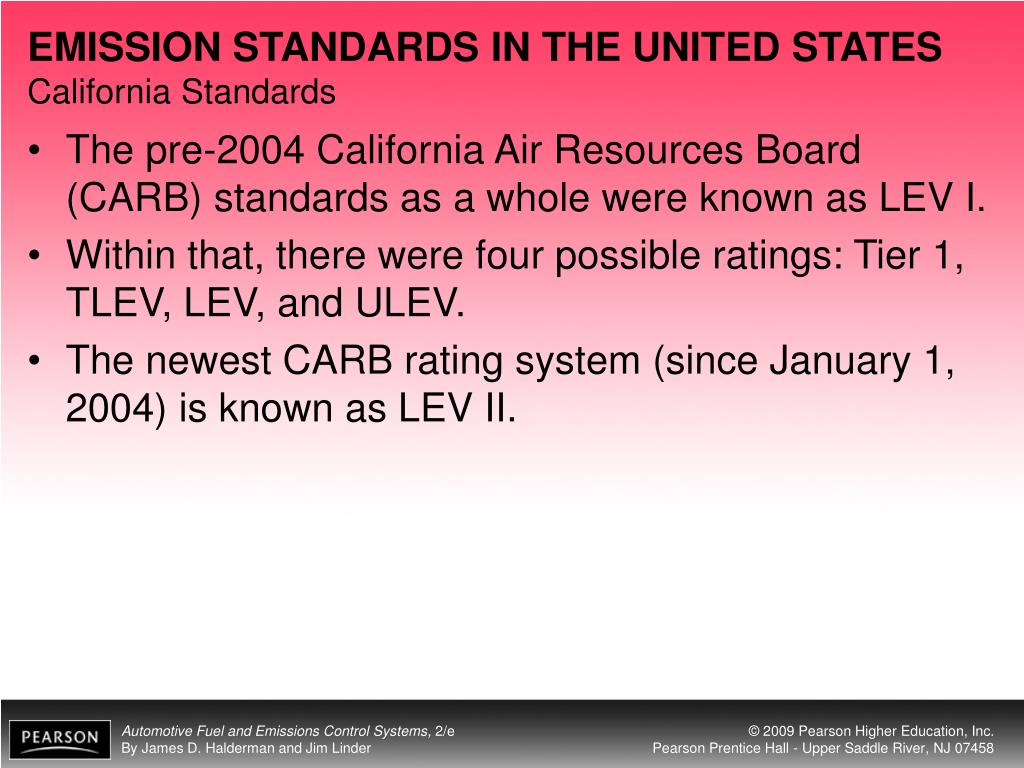 EMISSION STANDARDS IN THE UNITED STATES
California Standards

• The pre-2004 California Air Resources Board (CARB) standards as a whole were known as LEV I.
• Within that, there were four possible ratings: Tier 1, TLEV, LEV, and ULEV.
• The newest CARB rating system (since January 1, 2004) is known as LEV II.

PEARSON

Automotive Fuel and Emissions Control Systems, 2/e
By James D. Halderman and Jim Linder

© 2009 Pearson Higher Education, Inc.
Pearson Prentice Hall - Upper Saddle River, NJ 07458